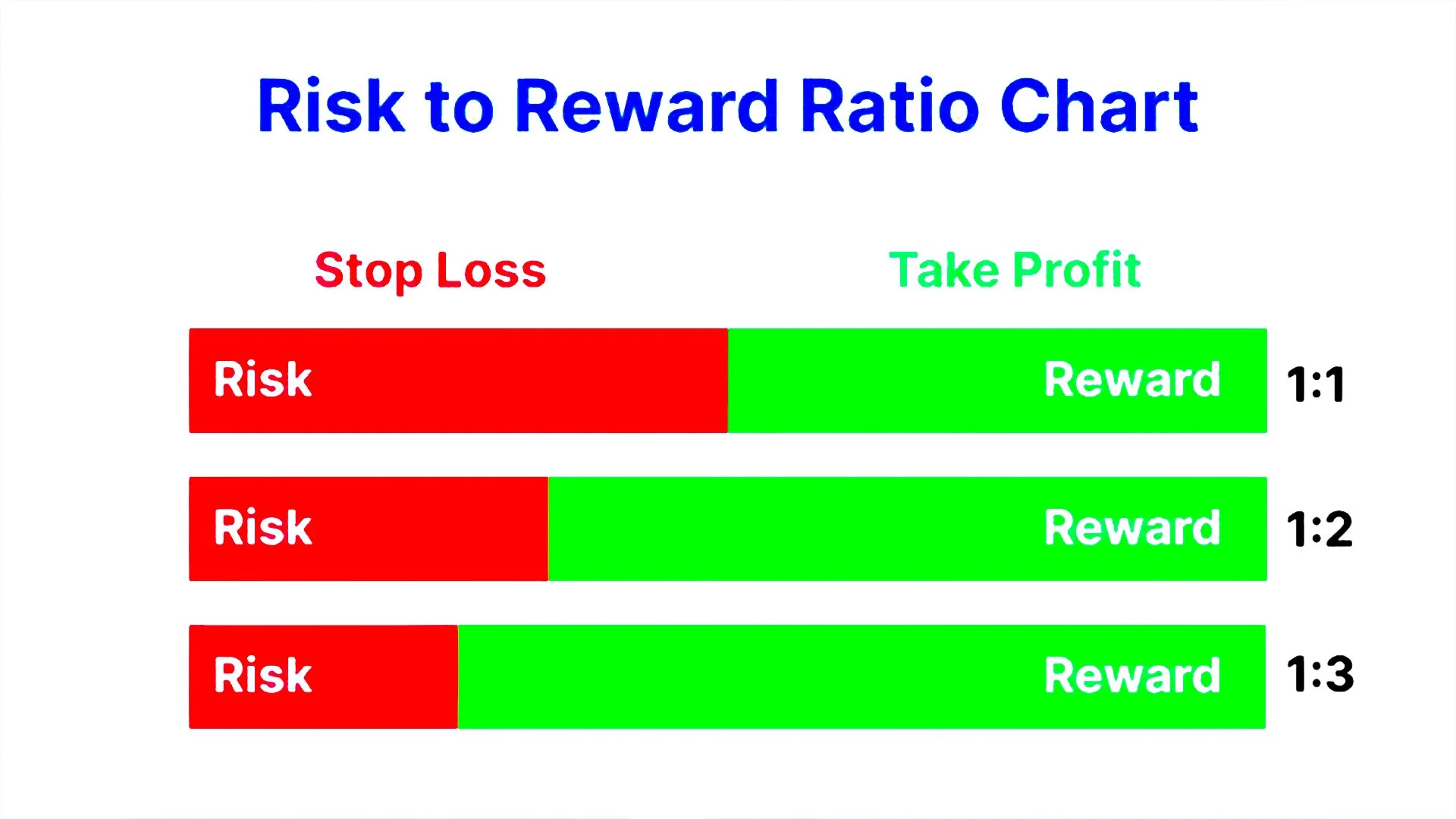 Risk to Reward Ratio Chart

Stop Loss

Take Profit

Risk Reward 1:1

Risk Reward 1:2

Risk Reward 1:3